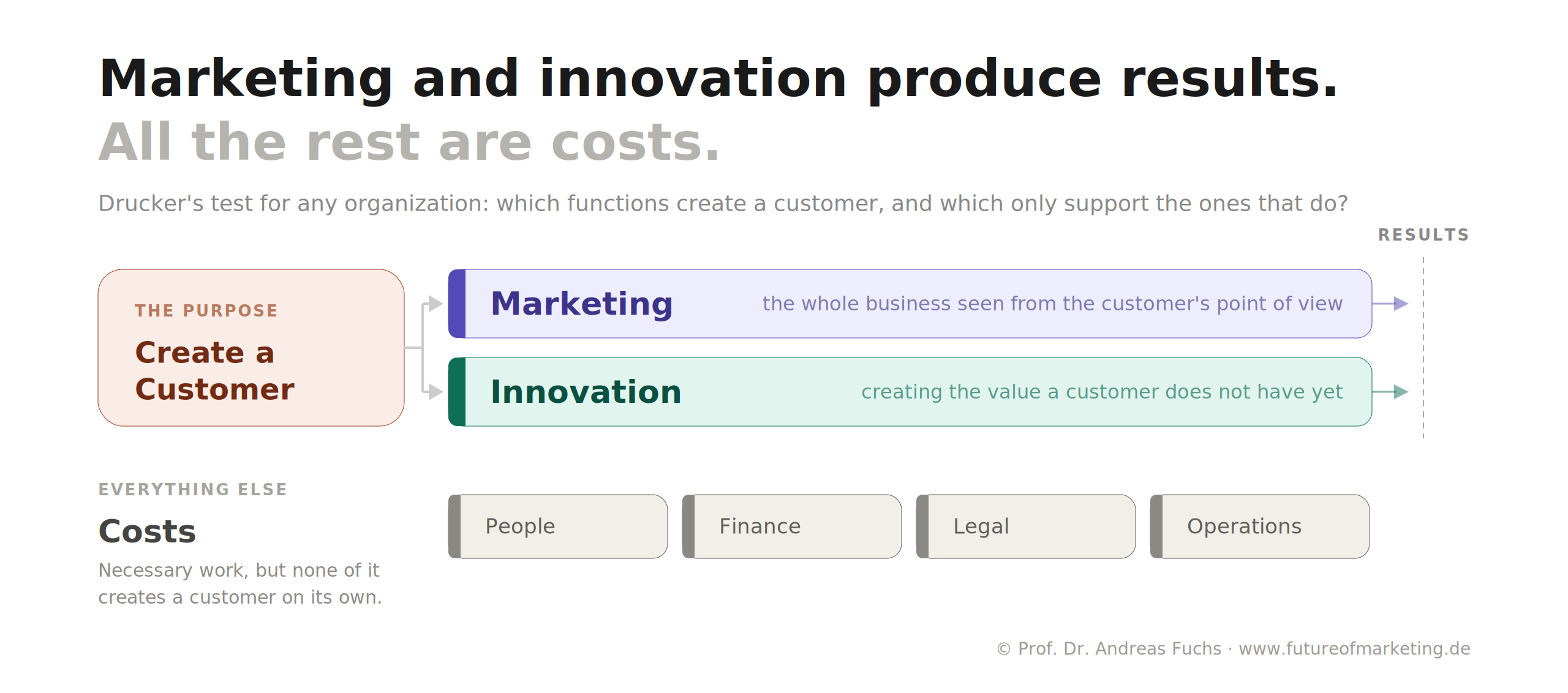 Marketing and innovation produce results.
All the rest are costs.

Drucker's test for any organization: which functions create a customer, and which only support the ones that do?

RESULTS

THE PURPOSE
Create a Customer

Marketing
the whole business seen from the customer's point of view

Innovation
creating the value a customer does not have yet

EVERYTHING ELSE
Costs
Necessary work, but none of it creates a customer on its own.

People
Finance
Legal
Operations

© Prof. Dr. Andreas Fuchs · www.futureofmarketing.de